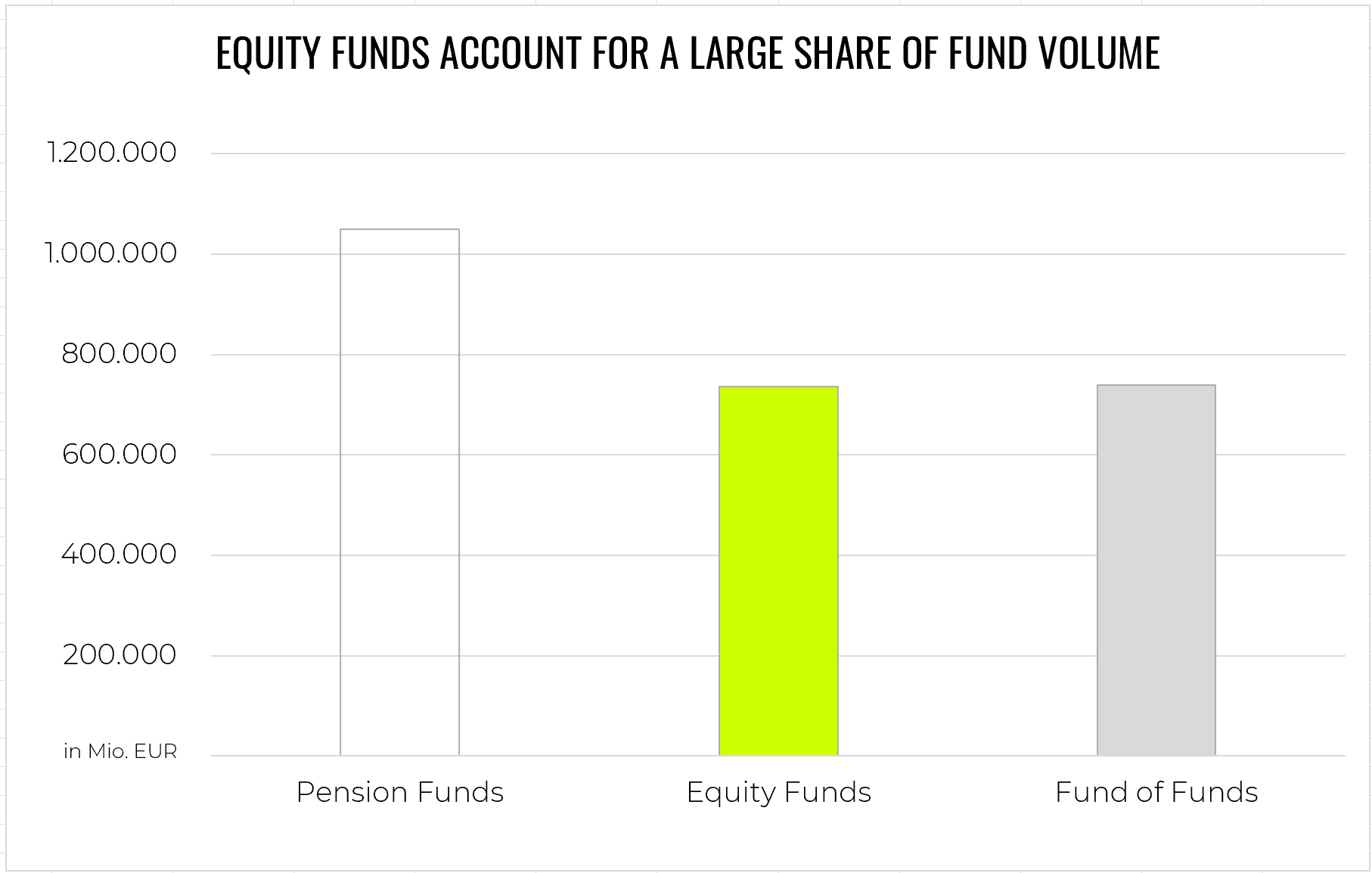 EQUITY FUNDS ACCOUNT FOR A LARGE SHARE OF FUND VOLUME

1.200.000
1.000.000
800.000
600.000
400.000
200.000
in Mio. EUR

Pension Funds
Equity Funds
Fund of Funds